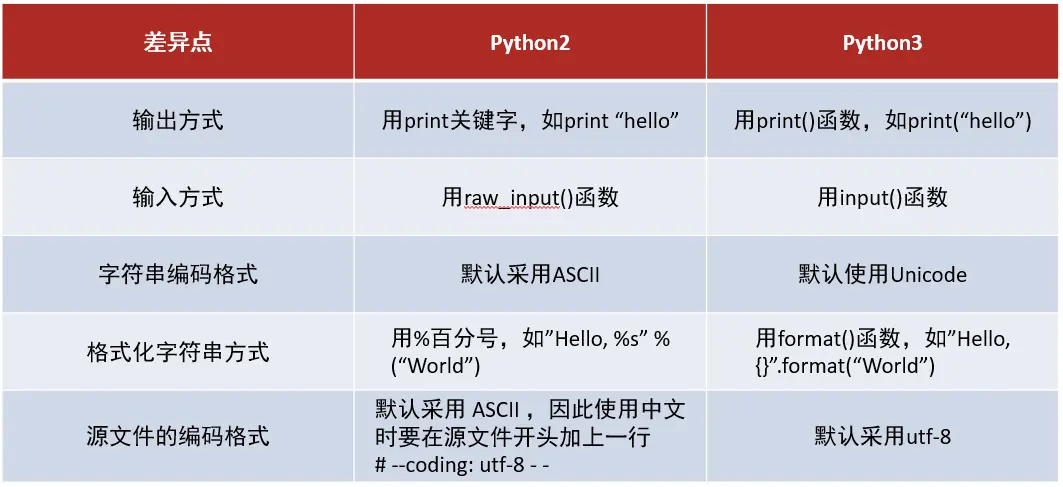 | 差异点 | Python2 | Python3 |
|---|---|---|
| 输出方式 | 用print关键字，如print “hello” | 用print()函数，如print(“hello”) |
| 输入方式 | 用raw_input()函数 | 用input()函数 |
| 字符串编码格式 | 默认采用ASCII | 默认使用Unicode |
| 格式化字符串方式 | 用%百分号，如”Hello, %s” % (“World”) | 用format()函数，如”Hello, {}”.format(“World”) |
| 源文件的编码格式 | 默认采用 ASCII ，因此使用中文时要在源文件开头加上一行 # --coding: utf-8 - - | 默认采用utf-8 |